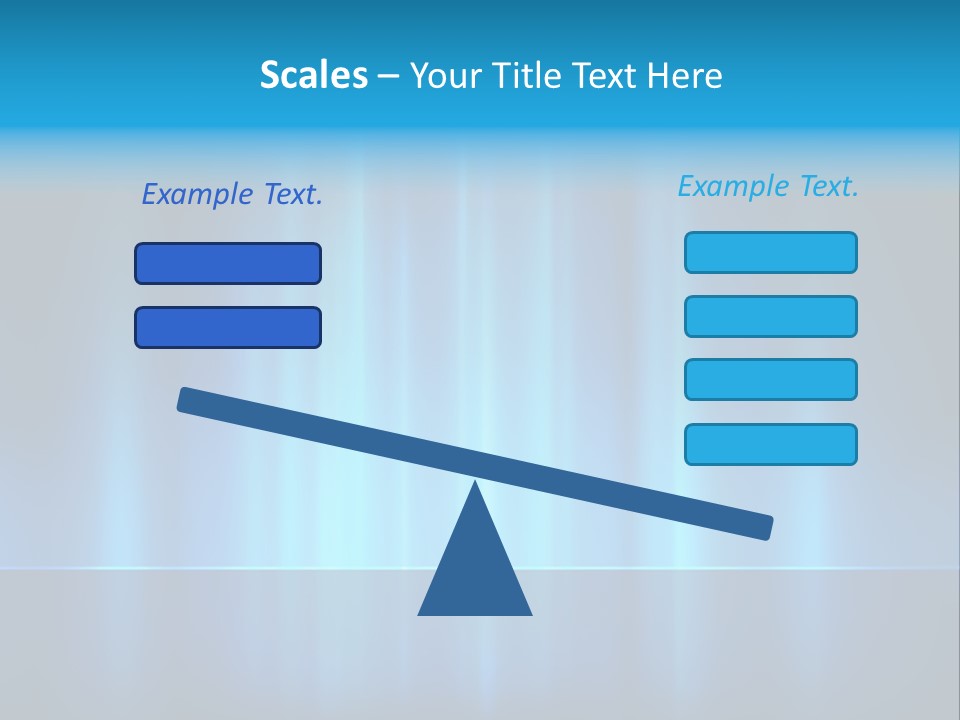 Scales – Your Title Text Here

Example Text.

Example Text.